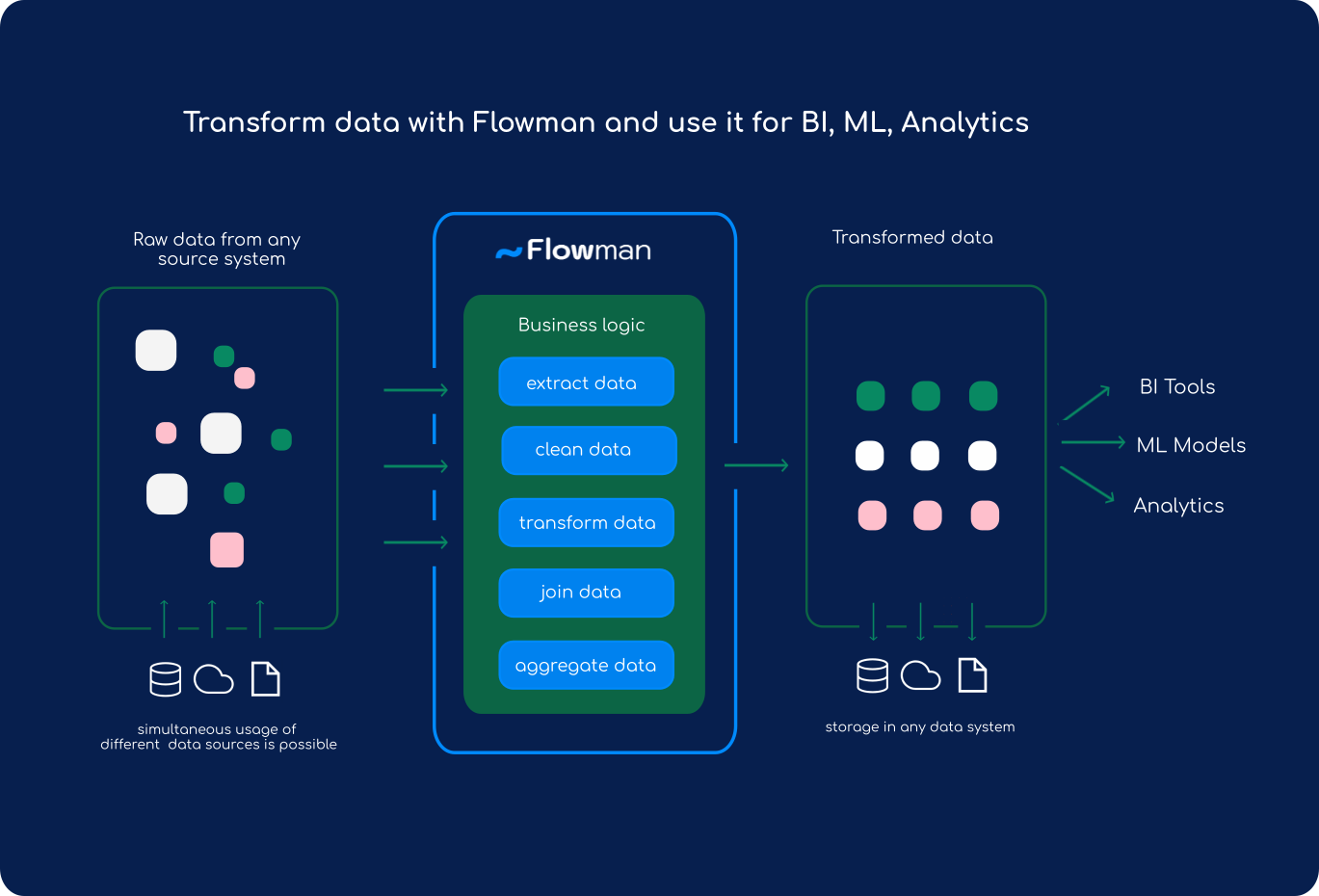 Transform data with Flowman and use it for BI, ML, Analytics

Raw data from any source system

simultaneous usage of different data sources is possible

Flowman

Business logic

extract data

clean data

transform data

join data

aggregate data

Transformed data

storage in any data system

BI Tools

ML Models

Analytics